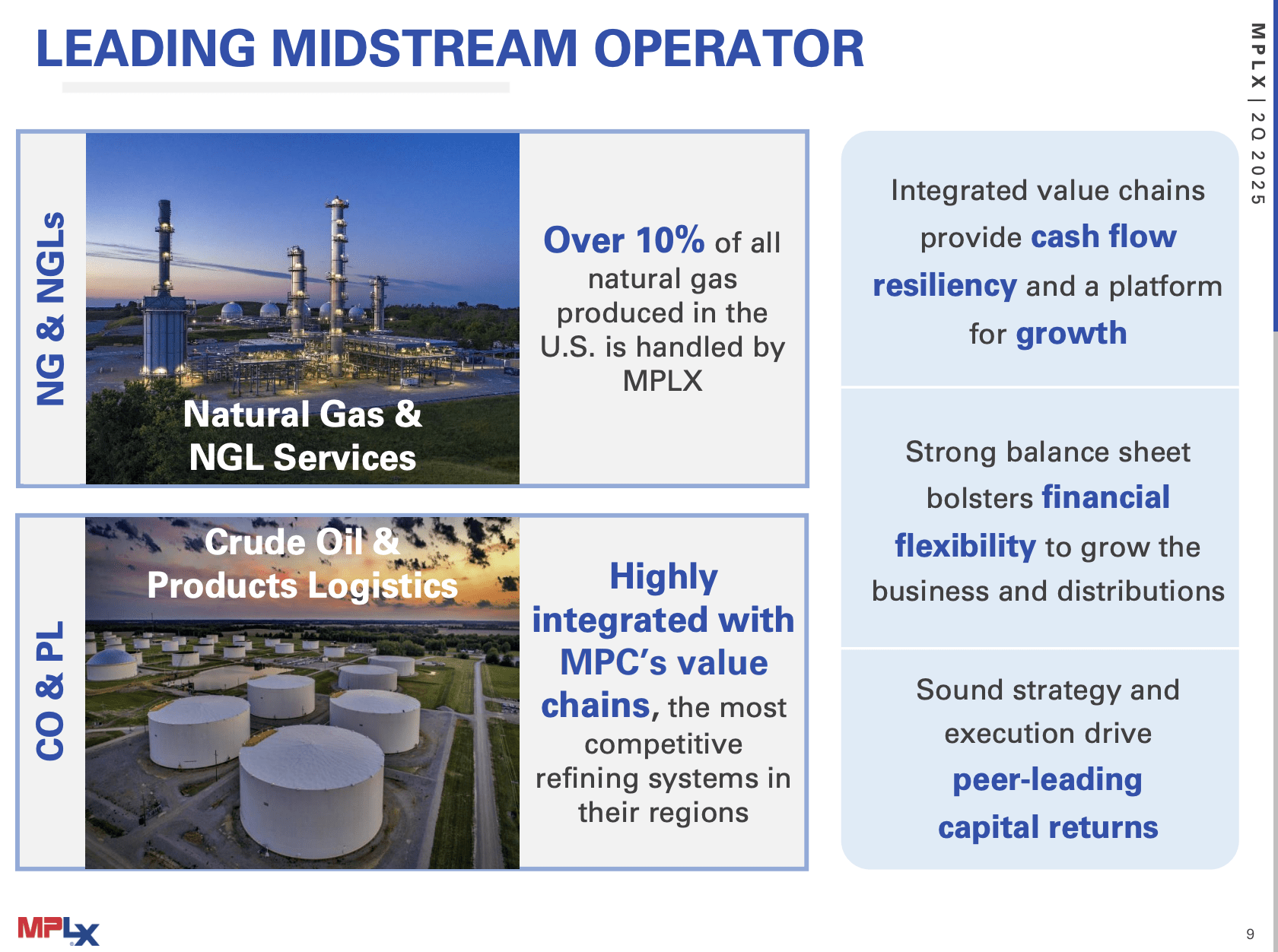 LEADING MIDSTREAM OPERATOR

MPLX | 2Q 2025

NG & NGLs

Natural Gas & NGL Services

Over 10% of all natural gas produced in the U.S. is handled by MPLX

CO & PL

Crude Oil & Products Logistics

Highly integrated with MPC's value chains, the most competitive refining systems in their regions

Integrated value chains provide cash flow resiliency and a platform for growth

Strong balance sheet bolsters financial flexibility to grow the business and distributions

Sound strategy and execution drive peer-leading capital returns

MPLX

9